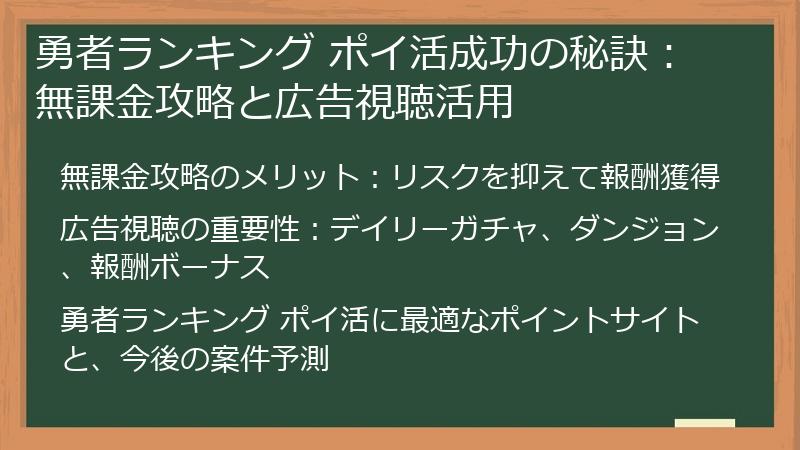 勇者ランキング ポイ活成功の秘訣：無課金攻略と広告視聴活用

無課金攻略のメリット：リスクを抑えて報酬獲得

広告視聴の重要性：デイリーガチャ、ダンジョン、報酬ボーナス

勇者ランキング ポイ活に最適なポイントサイトと、今後の案件予測